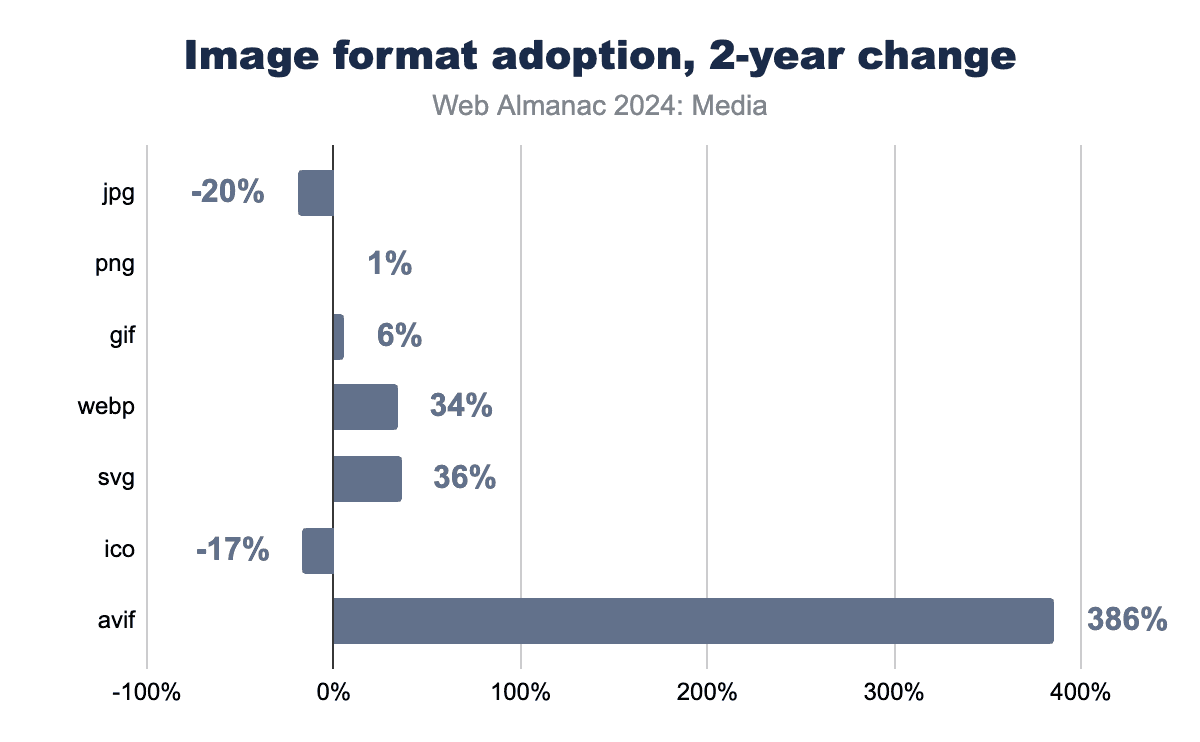 Image format adoption, 2-year change

Web Almanac 2024: Media

jpg -20%
png 1%
gif 6%
webp 34%
svg 36%
ico -17%
avif 386%

-100% 0% 100% 200% 300% 400%